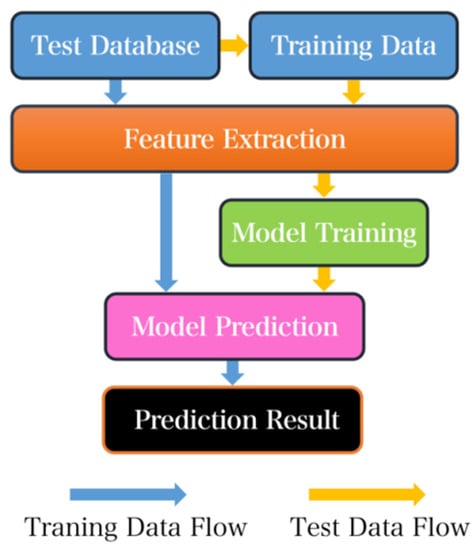 Test Database

Training Data

Feature Extraction

Model Training

Model Prediction

Prediction Result

Traning Data Flow

Test Data Flow